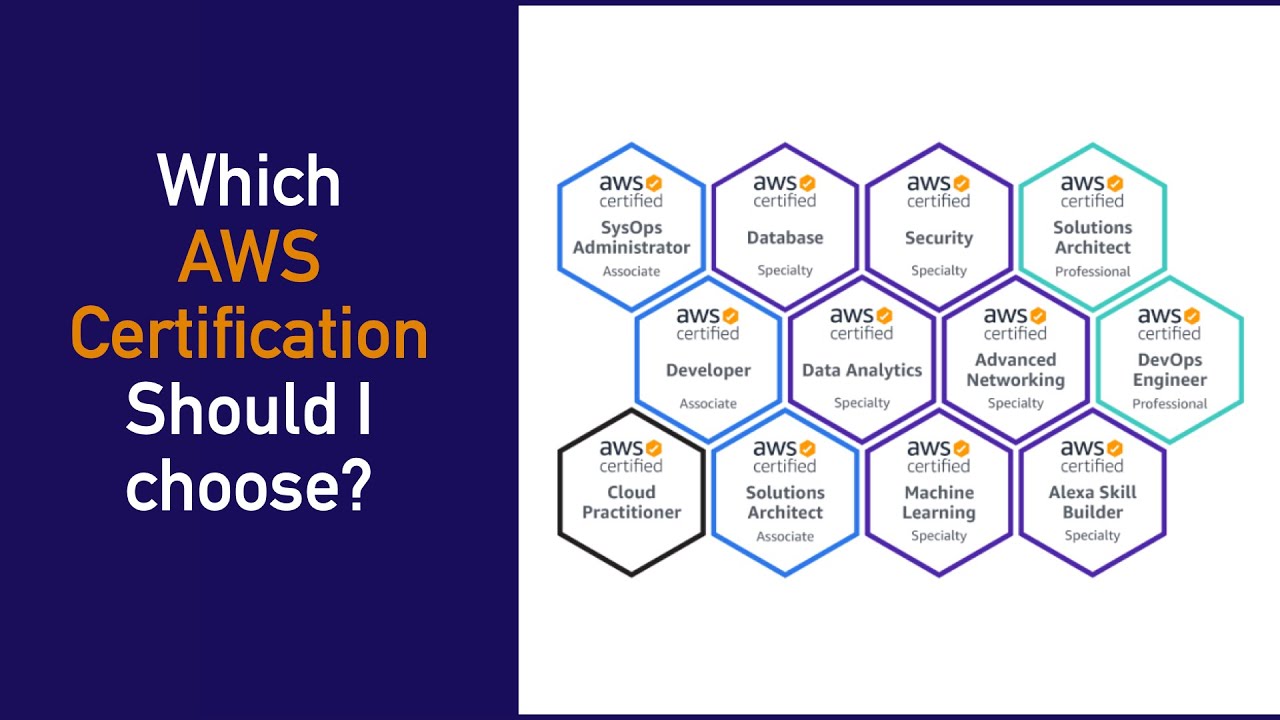 Which AWS Certification Should I choose?

aws certified
SysOps Administrator
Associate

aws certified
Database
Specialty

aws certified
Security
Specialty

aws certified
Solutions Architect
Professional

aws certified
Developer
Associate

aws certified
Data Analytics
Specialty

aws certified
Advanced Networking
Specialty

aws certified
DevOps Engineer
Professional

aws certified
Cloud Practitioner

aws certified
Solutions Architect
Associate

aws certified
Machine Learning
Specialty

aws certified
Alexa Skill Builder
Specialty